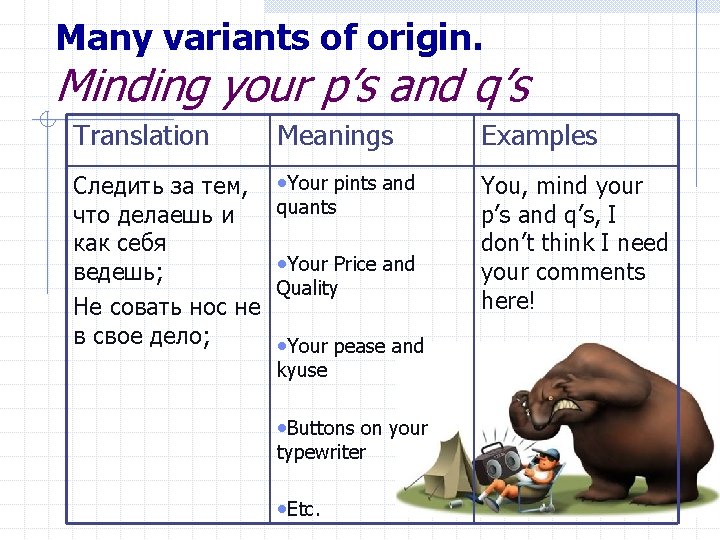 Many variants of origin.
Minding your p's and q's

| Translation | Meanings | Examples |
|---|---|---|
| Следить за тем, что делаешь и как себя ведешь; Не совать нос не в свое дело; | •Your pints and quants •Your Price and Quality •Your pease and kyuse •Buttons on your typewriter •Etc. | You, mind your p's and q's, I don't think I need your comments here! |